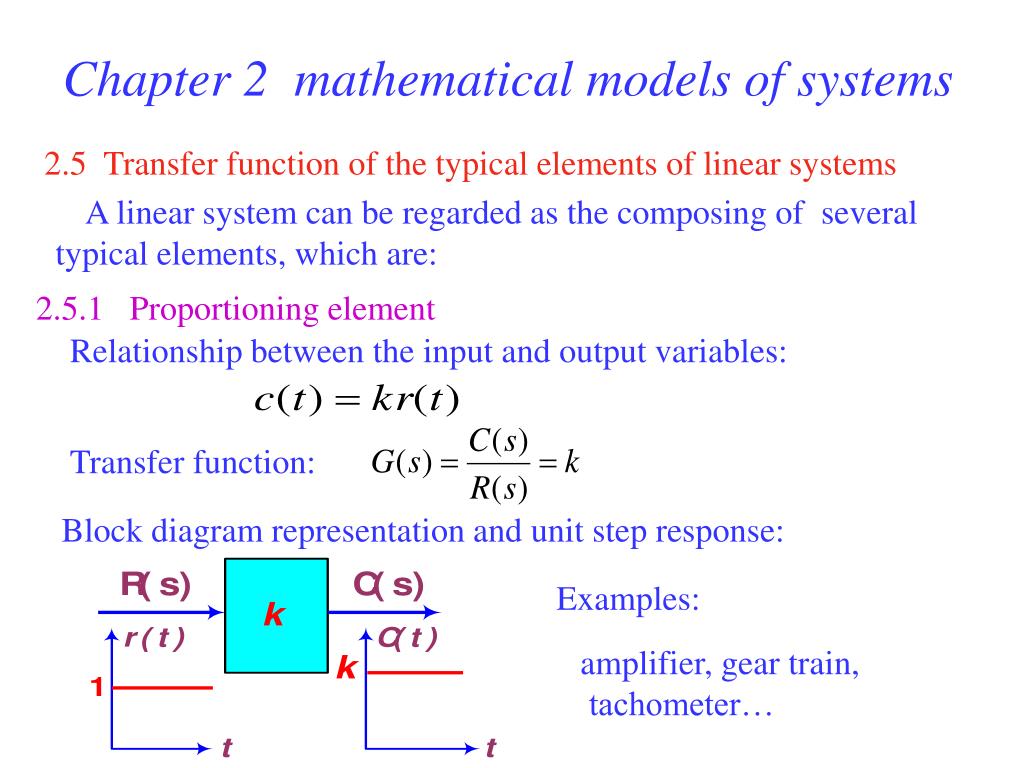 Chapter 2 mathematical models of systems

2.5 Transfer function of the typical elements of linear systems

A linear system can be regarded as the composing of several typical elements, which are:

2.5.1 Proportioning element

Relationship between the input and output variables:

$c(t) = kr(t)$

Transfer function: $G(s) = \frac{C(s)}{R(s)} = k$

Block diagram representation and unit step response:

R(s)

k

C(s)

r(t)

1

t

C(t)

k

t

Examples:

amplifier, gear train, tachometer…